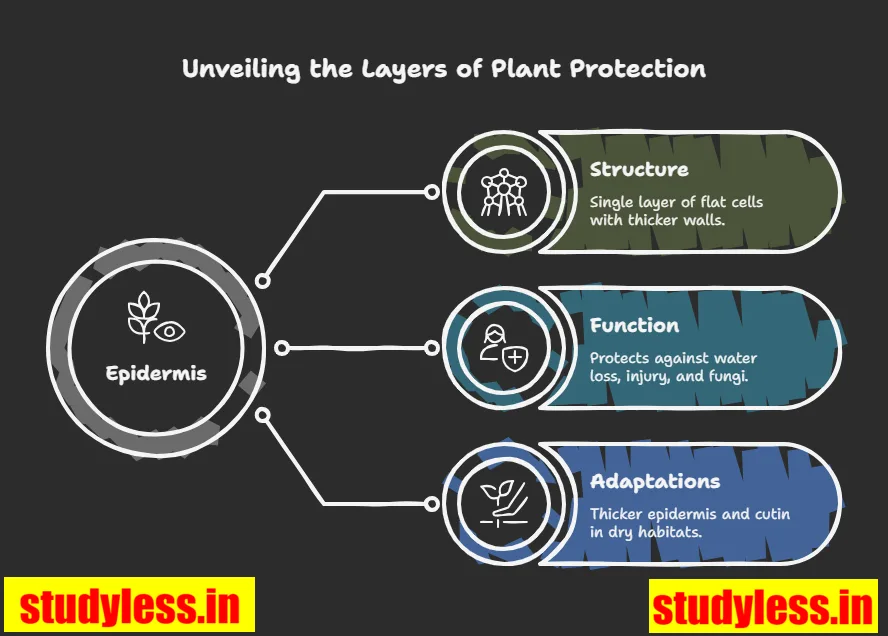 Unveiling the Layers of Plant Protection

Epidermis

Structure

Single layer of flat cells with thicker walls.

Function

Protects against water loss, injury, and fungi.

Adaptations

Thicker epidermis and cutin in dry habitats.

studyless.in

studyless.in